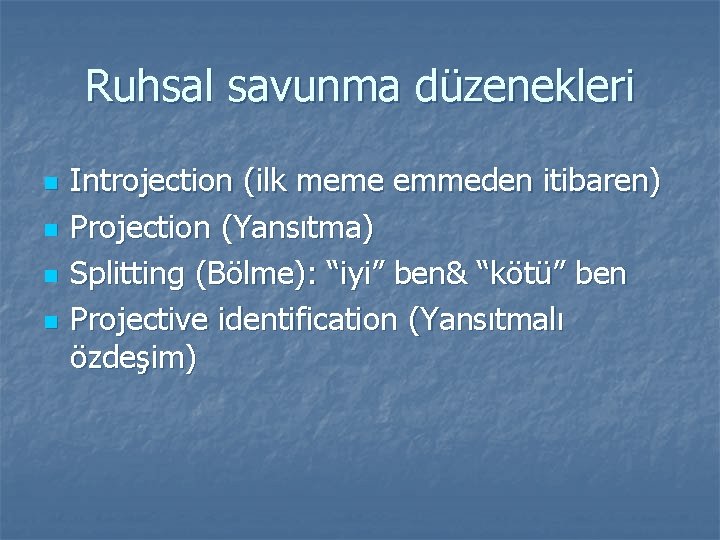 Ruhsal savunma düzenekleri

- Introjection (ilk meme emmeden itibaren)
- Projection (Yansıtma)
- Splitting (Bölme): “iyi” ben& “kötü” ben
- Projective identification (Yansıtmalı özdeşim)